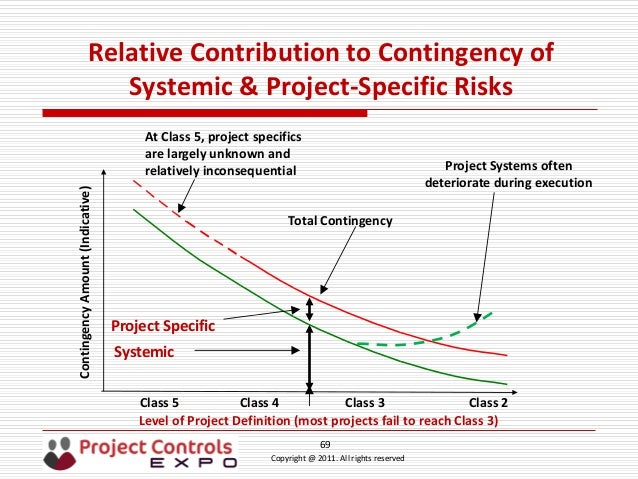 Relative Contribution to Contingency of Systemic & Project-Specific Risks

At Class 5, project specifics are largely unknown and relatively inconsequential

Project Systems often deteriorate during execution

Total Contingency

Contingency Amount (Indicative)

Project Specific

Systemic

Class 5
Class 4
Class 3
Class 2

Level of Project Definition (most projects fail to reach Class 3)

Project Controls EXPO

69

Copyright @ 2011. All rights reserved